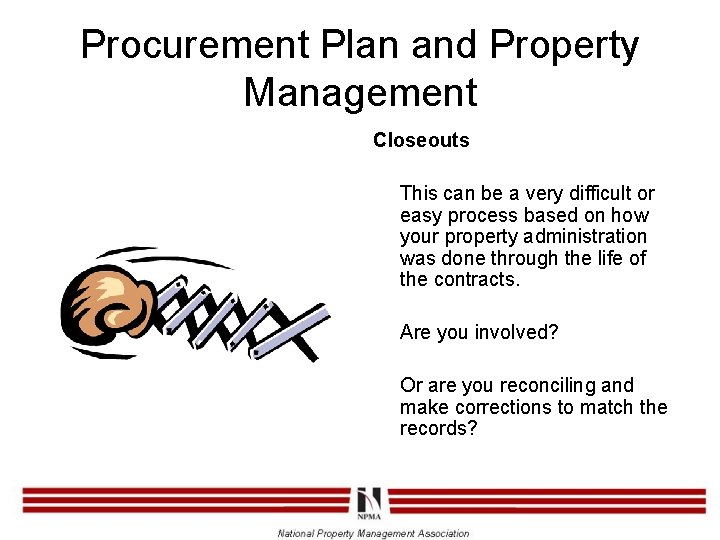 Procurement Plan and Property Management

Closeouts

This can be a very difficult or easy process based on how your property administration was done through the life of the contracts.

Are you involved?

Or are you reconciling and make corrections to match the records?

NPMA

National Property Management Association